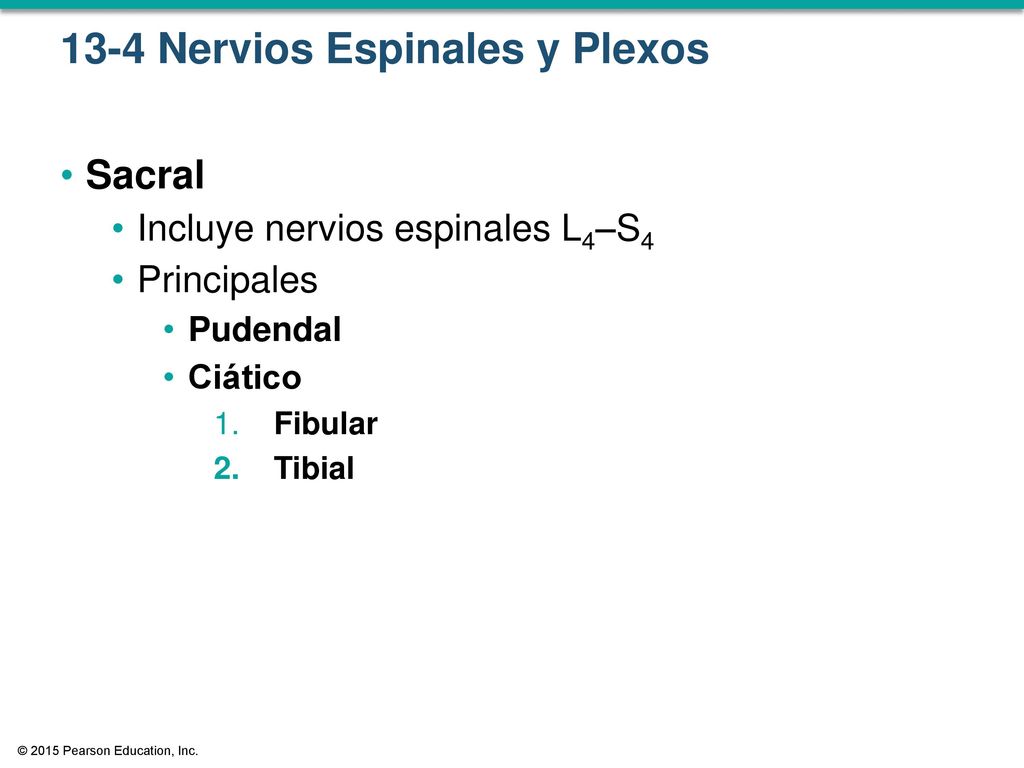 13-4 Nervios Espinales y Plexos

• Sacral
• Incluye nervios espinales $L_4$–$S_4$
• Principales
• Pudendal
• Ciático
1. Fibular
2. Tibial

© 2015 Pearson Education, Inc.